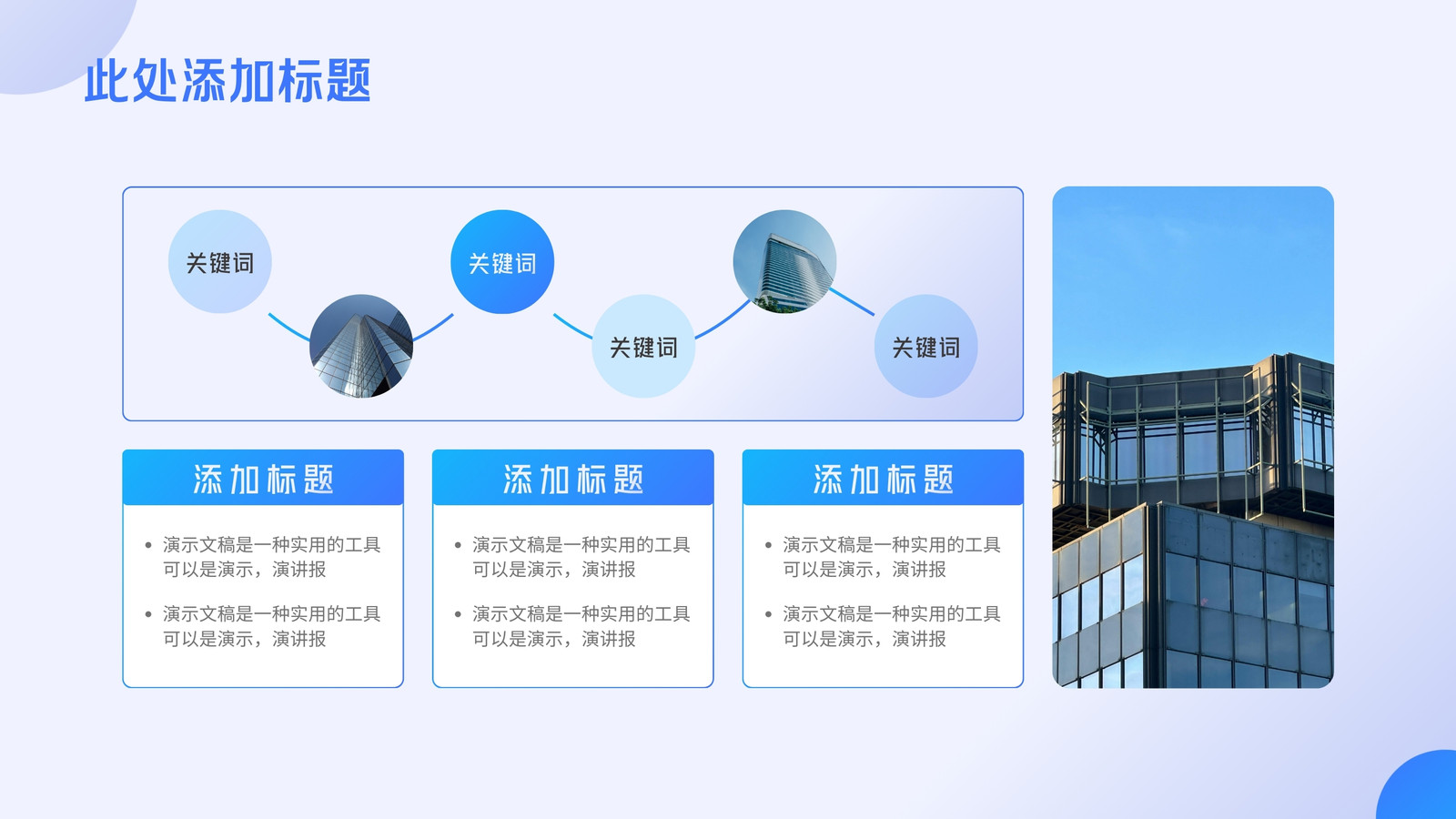 此处添加标题

关键词

关键词

关键词

关键词

添加标题

- 演示文稿是一种实用的工具可以是演示，演讲报
- 演示文稿是一种实用的工具可以是演示，演讲报

添加标题

- 演示文稿是一种实用的工具可以是演示，演讲报
- 演示文稿是一种实用的工具可以是演示，演讲报

添加标题

- 演示文稿是一种实用的工具可以是演示，演讲报
- 演示文稿是一种实用的工具可以是演示，演讲报